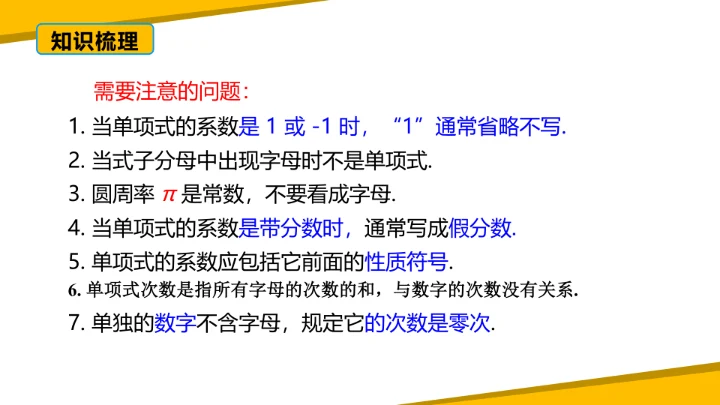 知识梳理

需要注意的问题：

1. 当单项式的系数是 1 或 -1 时，“1”通常省略不写.

2. 当式子分母中出现字母时不是单项式.

3. 圆周率 $\pi$ 是常数，不要看成字母.

4. 当单项式的系数是带分数时，通常写成假分数.

5. 单项式的系数应包括它前面的性质符号.

6. 单项式次数是指所有字母的次数的和，与数字的次数没有关系.

7. 单独的数字不含字母，规定它的次数是零次.